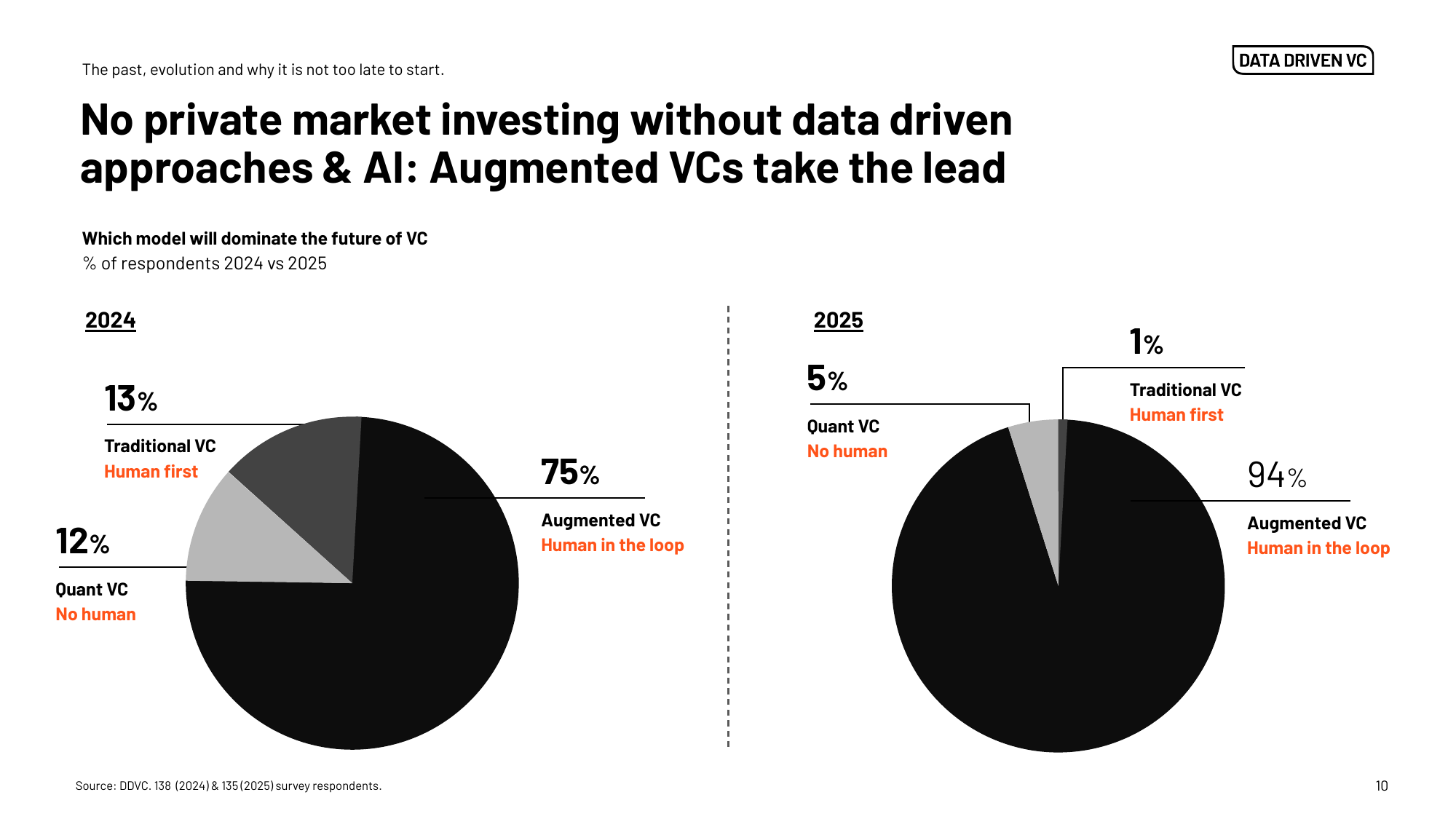 The past, evolution and why it is not too late to start.

DATA DRIVEN VC

No private market investing without data driven approaches & AI: Augmented VCs take the lead

Which model will dominate the future of VC
% of respondents 2024 vs 2025

2024

13%
Traditional VC
Human first

12%
Quant VC
No human

75%
Augmented VC
Human in the loop

2025

5%
Quant VC
No human

1%
Traditional VC
Human first

94%
Augmented VC
Human in the loop

Source: DDVC. 138 (2024) & 135 (2025) survey respondents.

10